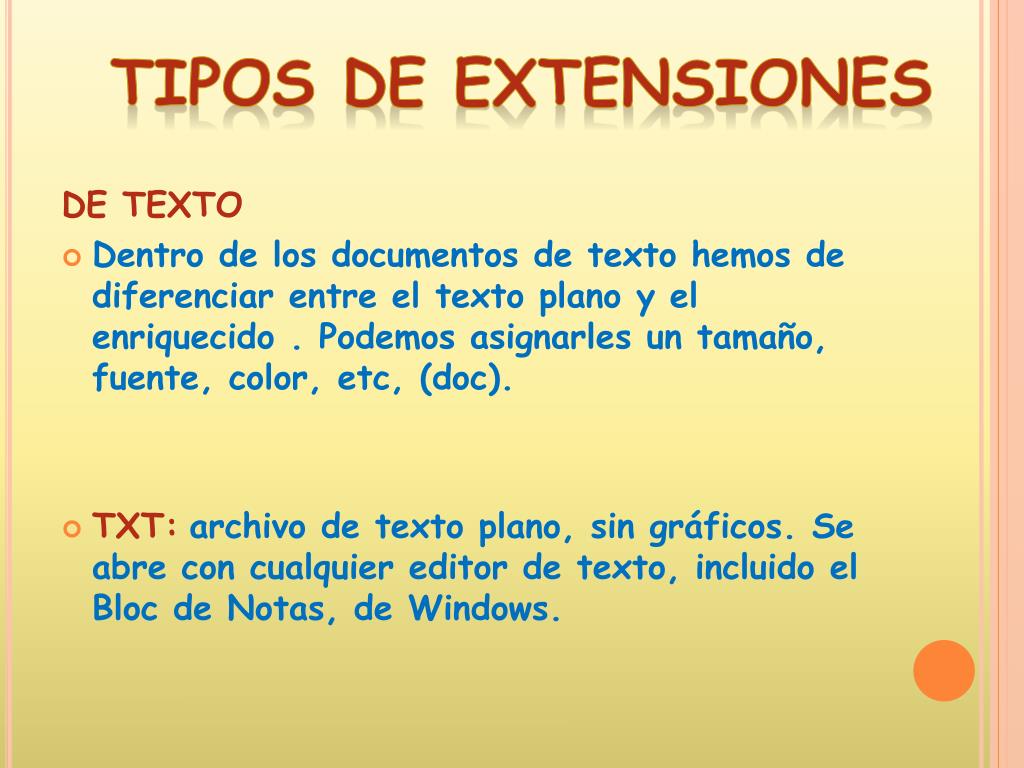 TIPOS DE EXTENSIONES

DE TEXTO

Dentro de los documentos de texto hemos de diferenciar entre el texto plano y el enriquecido . Podemos asignarles un tamaño, fuente, color, etc, (doc).

TXT: archivo de texto plano, sin gráficos. Se abre con cualquier editor de texto, incluido el Bloc de Notas, de Windows.